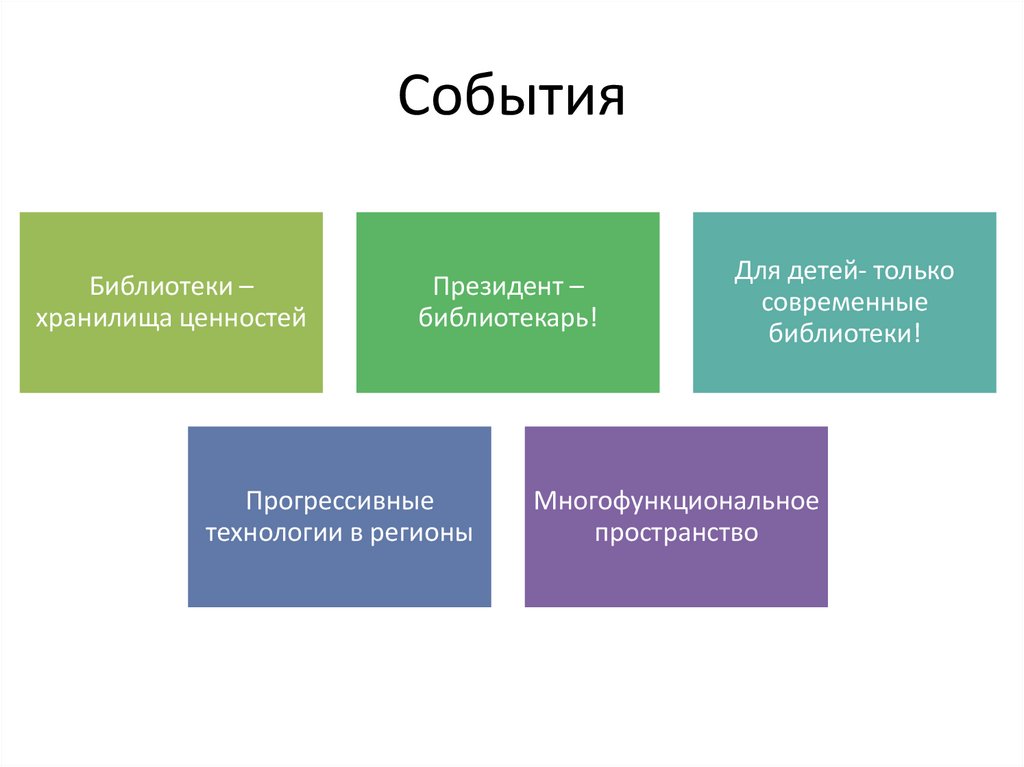 События

Библиотеки – хранилища ценностей

Президент – библиотекарь!

Для детей- только современные библиотеки!

Прогрессивные технологии в регионы

Многофункциональное пространство